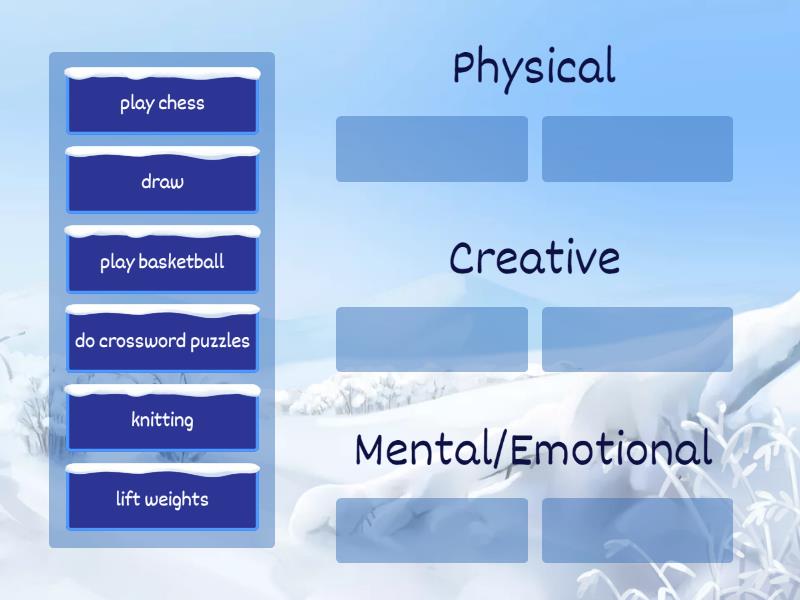 play chess

draw

play basketball

do crossword puzzles

knitting

lift weights

Physical

Creative

Mental/Emotional